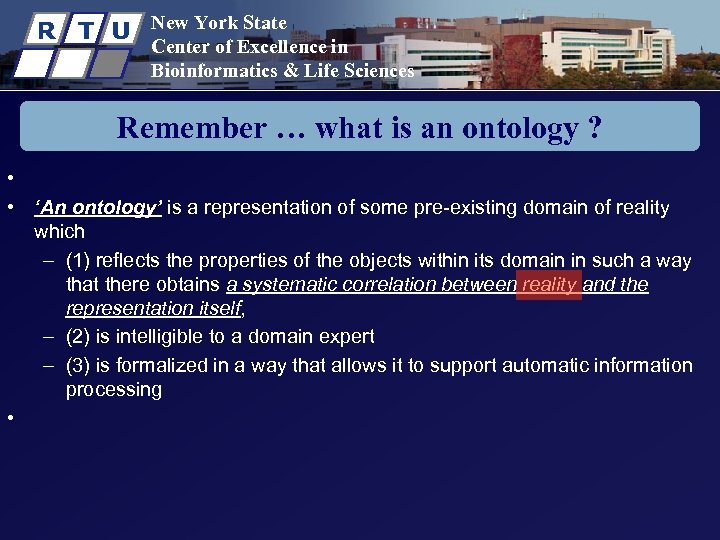 R T U

New York State
Center of Excellence in
Bioinformatics & Life Sciences

Remember … what is an ontology ?

•

• ‘An ontology’ is a representation of some pre-existing domain of reality which

– (1) reflects the properties of the objects within its domain in such a way that there obtains a systematic correlation between reality and the representation itself,

– (2) is intelligible to a domain expert

– (3) is formalized in a way that allows it to support automatic information processing

•